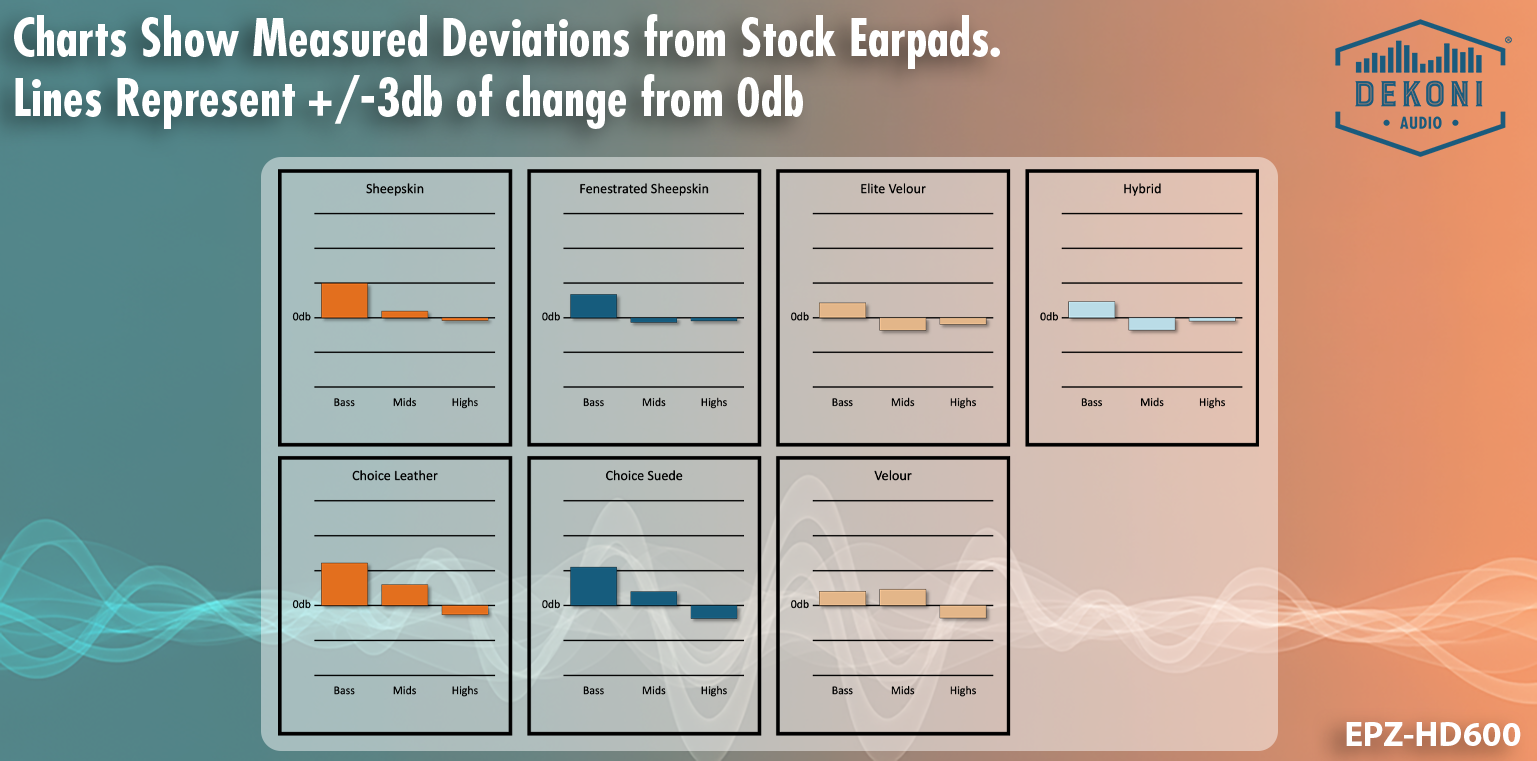 Charts Show Measured Deviations from Stock Earpads.
Lines Represent +/-3db of change from 0db

DEKONI
AUDIO

Sheepskin
0db
Bass Mids Highs

Fenestrated Sheepskin
0db
Bass Mids Highs

Elite Velour
0db
Bass Mids Highs

Hybrid
0db
Bass Mids Highs

Choice Leather
0db
Bass Mids Highs

Choice Suede
0db
Bass Mids Highs

Velour
0db
Bass Mids Highs

EPZ-HD600